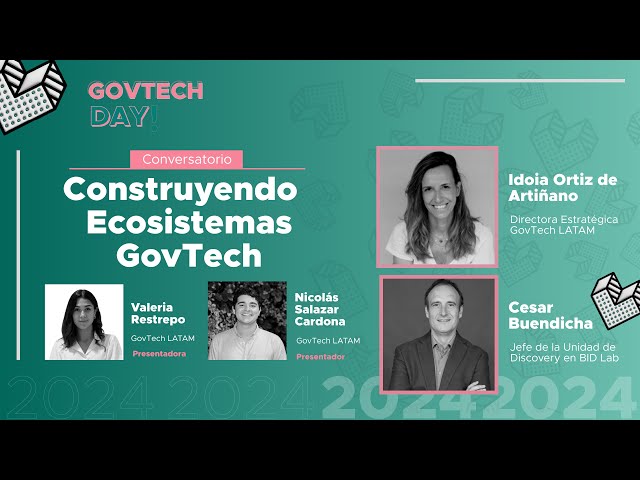 GOVTECH DAY!

Conversatorio

Construyendo Ecosistemas GovTech

Valeria Restrepo
GovTech LATAM
Presentadora

Nicolás Salazar Cardona
GovTech LATAM
Presentador

Idoia Ortiz de Artiñano
Directora Estratégica GovTech LATAM

Cesar Buendicha
Jefe de la Unidad de Discovery en BID Lab

2024 2024 2024 2024